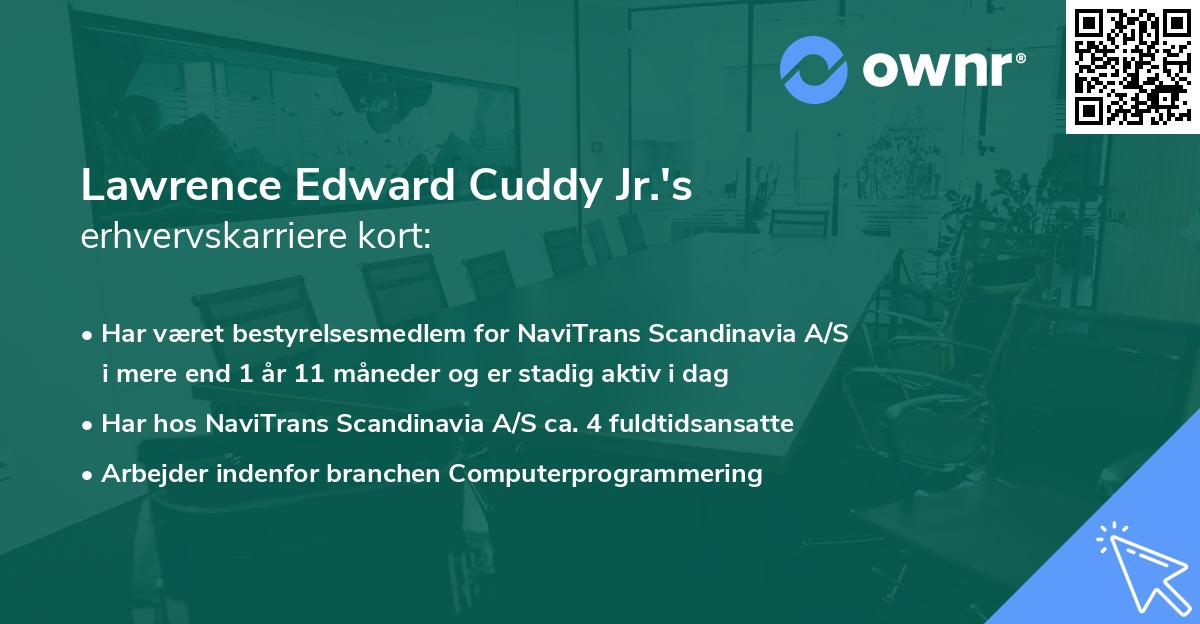 ownr®

Lawrence Edward Cuddy Jr.'s
erhvervskarriere kort:

• Har været bestyrelsesmedlem for NaviTrans Scandinavia A/S i mere end 1 år 11 måneder og er stadig aktiv i dag

• Har hos NaviTrans Scandinavia A/S ca. 4 fuldtidsansatte

• Arbejder indenfor branchen Computerprogrammering